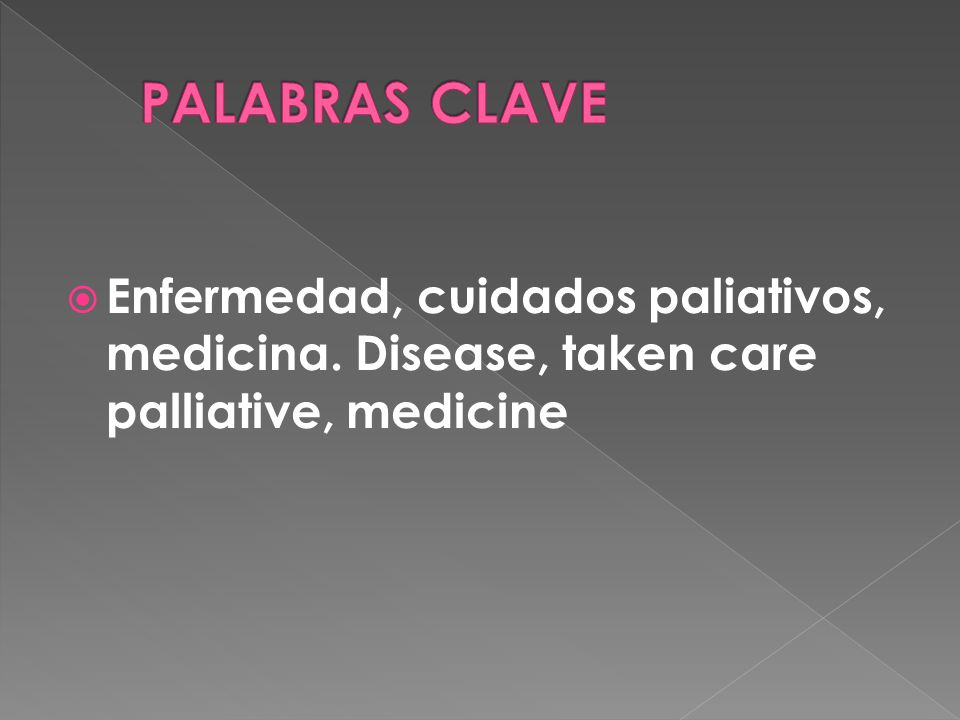 PALABRAS CLAVE

Enfermedad, cuidados paliativos, medicina. Disease, taken care palliative, medicine